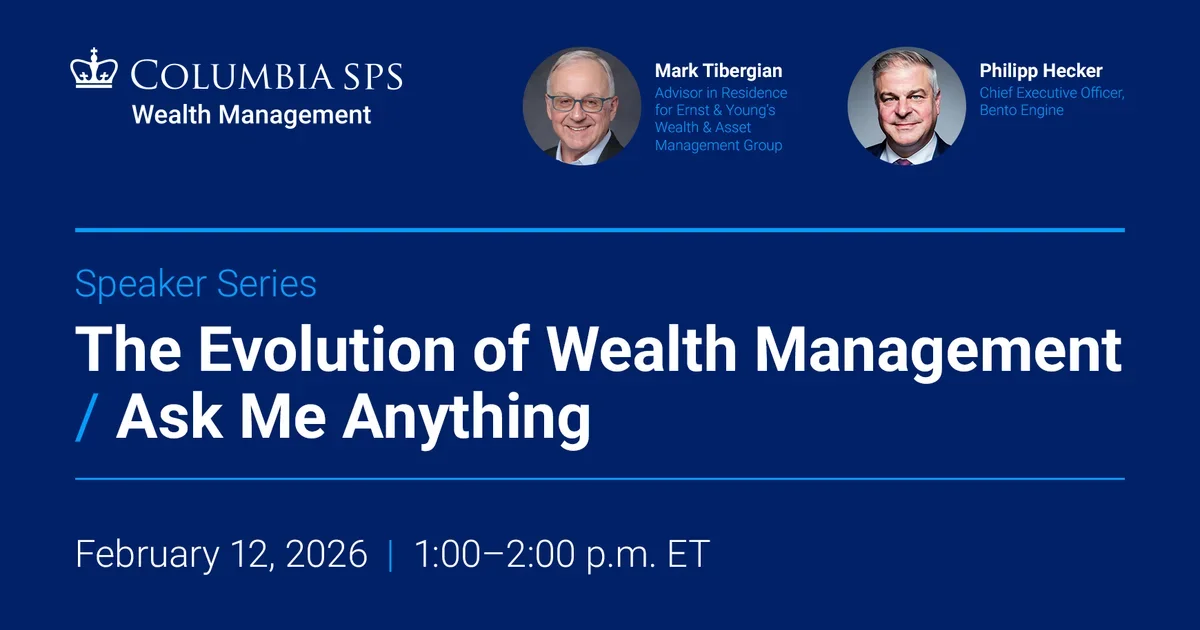 COLUMBIA SPS
Wealth Management

Mark Tibergian
Advisor in Residence for Ernst & Young's Wealth & Asset Management Group

Philipp Hecker
Chief Executive Officer, Bento Engine

Speaker Series
The Evolution of Wealth Management / Ask Me Anything

February 12, 2026 | 1:00–2:00 p.m. ET